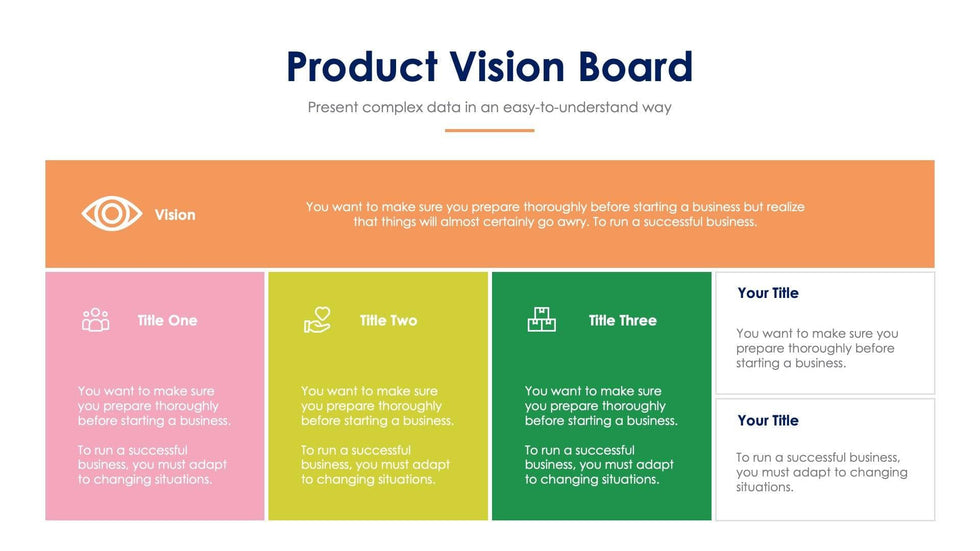 Product Vision Board

Present complex data in an easy-to-understand way

Vision

You want to make sure you prepare thoroughly before starting a business but realize that things will almost certainly go awry. To run a successful business.

Title One

You want to make sure you prepare thoroughly before starting a business.

To run a successful business, you must adapt to changing situations.

Title Two

You want to make sure you prepare thoroughly before starting a business.

To run a successful business, you must adapt to changing situations.

Title Three

You want to make sure you prepare thoroughly before starting a business.

To run a successful business, you must adapt to changing situations.

Your Title

You want to make sure you prepare thoroughly before starting a business.

Your Title

To run a successful business, you must adapt to changing situations.